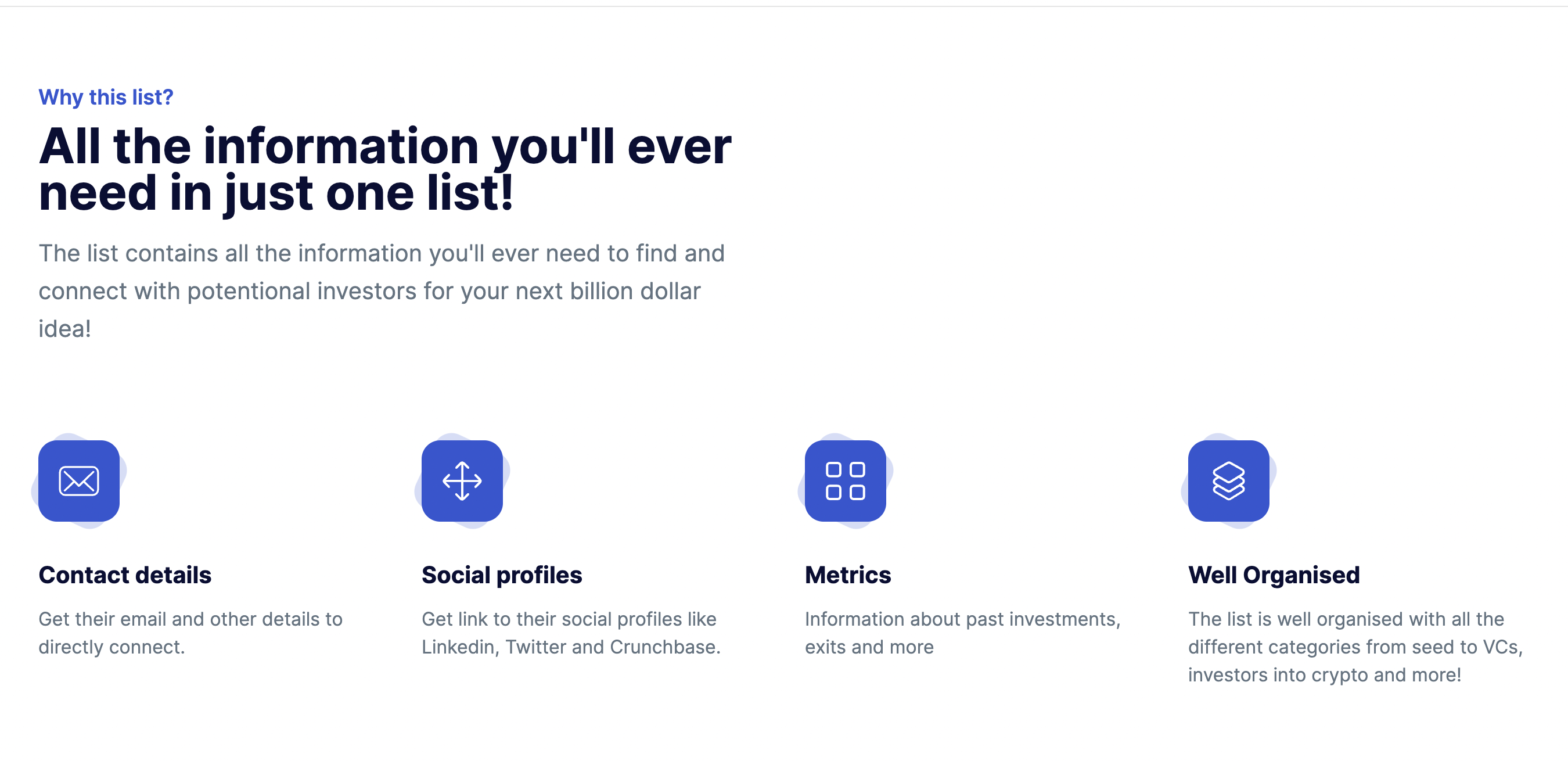 Why this list?

All the information you'll ever need in just one list!

The list contains all the information you'll ever need to find and connect with potentional investors for your next billion dollar idea!

Contact details

Get their email and other details to directly connect.

Social profiles

Get link to their social profiles like Linkedin, Twitter and Crunchbase.

Metrics

Information about past investments, exits and more

Well Organised

The list is well organised with all the different categories from seed to VCs, investors into crypto and more!